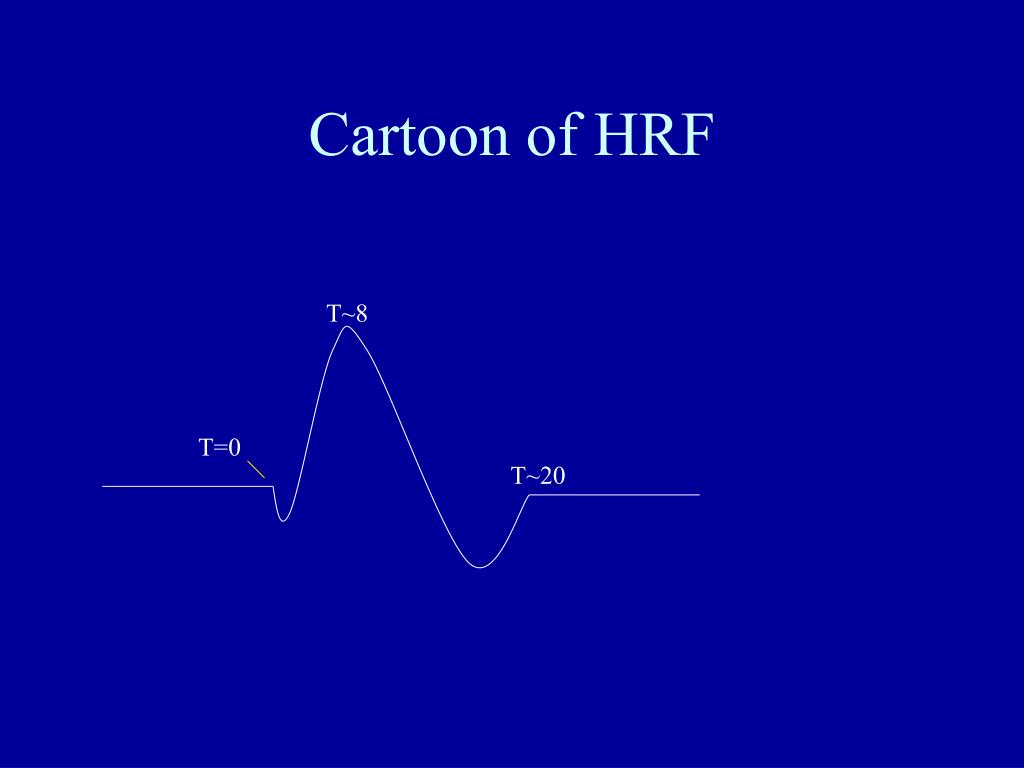 Cartoon of HRF

T~8

T=0

T~20